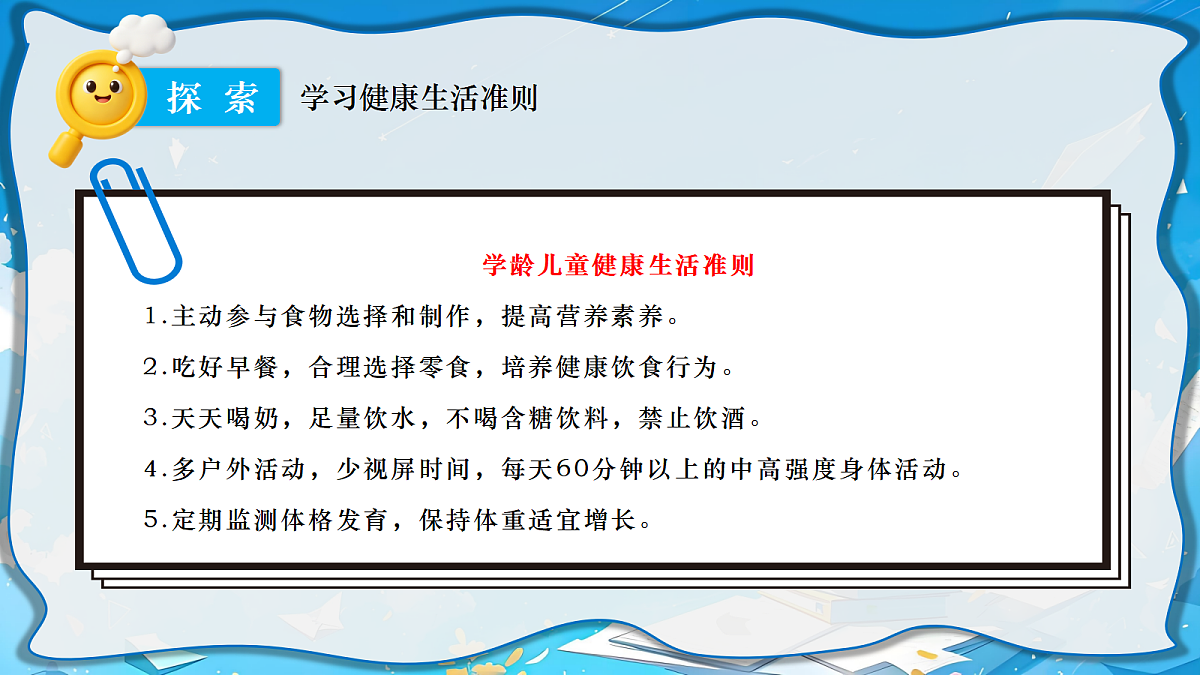 探 索　学习健康生活准则

学龄儿童健康生活准则

1.主动参与食物选择和制作，提高营养素养。

2.吃好早餐，合理选择零食，培养健康饮食行为。

3.天天喝奶，足量饮水，不喝含糖饮料，禁止饮酒。

4.多户外活动，少视屏时间，每天60分钟以上的中高强度身体活动。

5.定期监测体格发育，保持体重适宜增长。